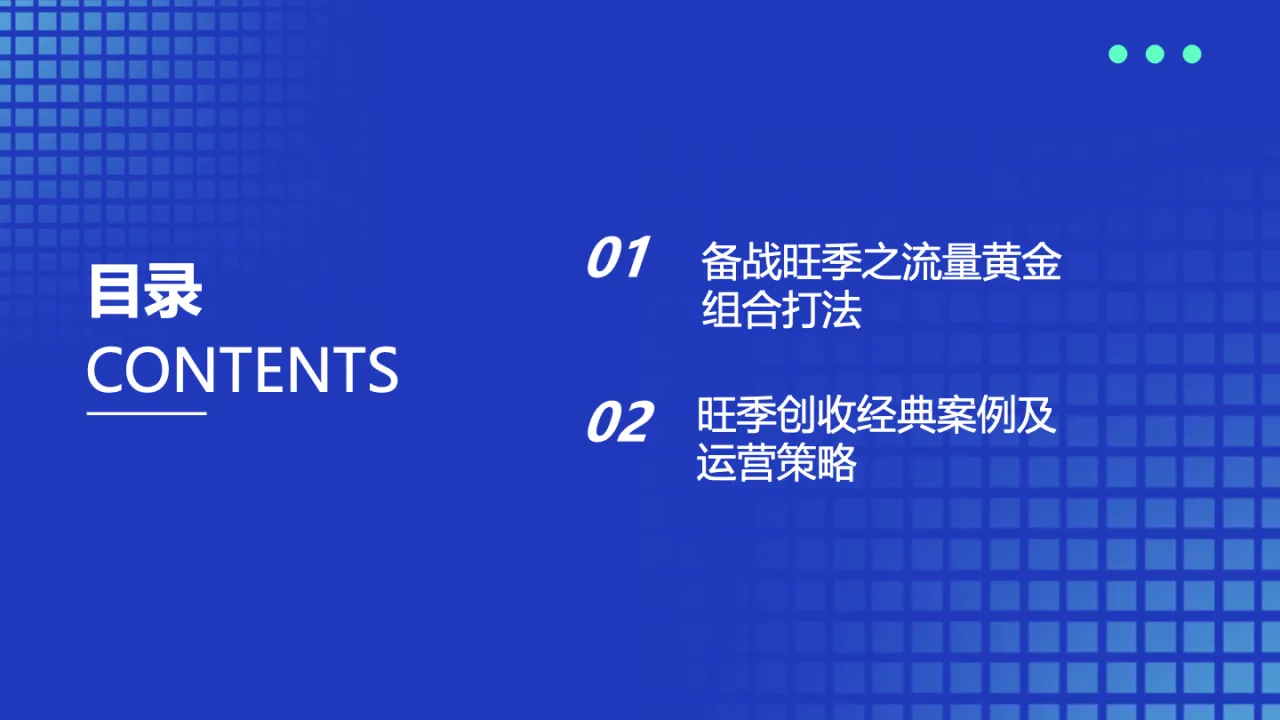 目录
CONTENTS

01 备战旺季之流量黄金组合打法

02 旺季创收经典案例及运营策略